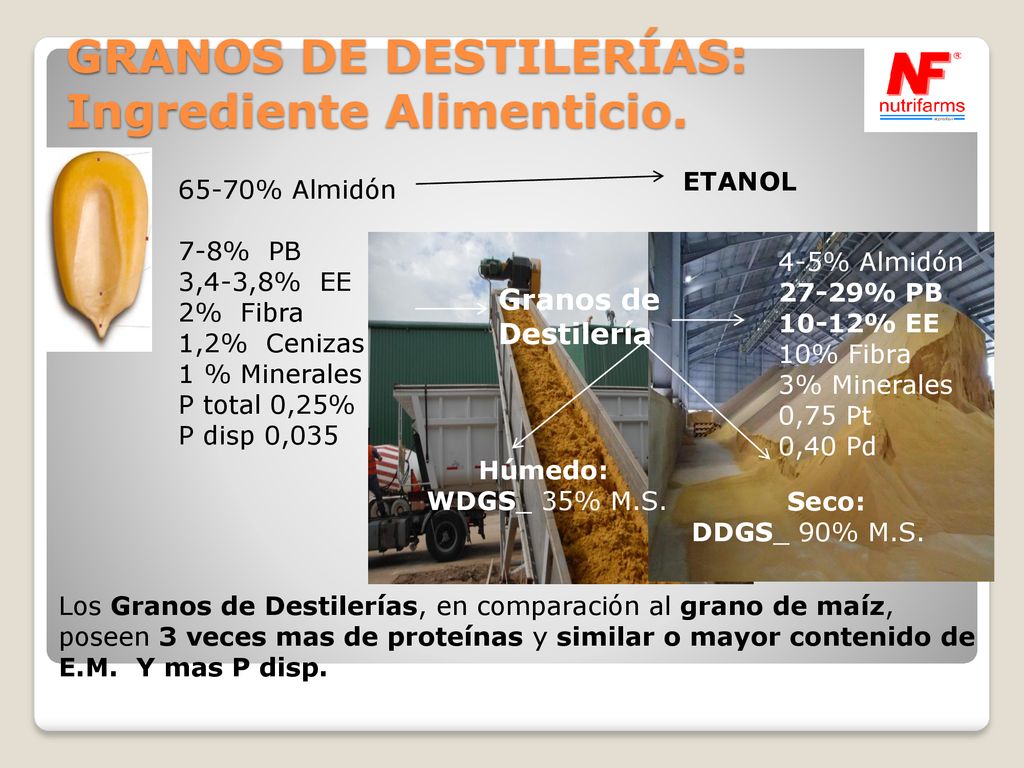 GRANOS DE DESTILERÍAS: Ingrediente Alimenticio.

NF nutrifarms

65-70% Almidón

ETANOL

7-8% PB
3,4-3,8% EE
2% Fibra
1,2% Cenizas
1 % Minerales
P total 0,25%
P disp 0,035

Granos de Destilería

4-5% Almidón
27-29% PB
10-12% EE
10% Fibra
3% Minerales
0,75 Pt
0,40 Pd

Húmedo:
WDGS_ 35% M.S.

Seco:
DDGS_ 90% M.S.

Los Granos de Destilerías, en comparación al grano de maíz, poseen 3 veces mas de proteínas y similar o mayor contenido de E.M. Y mas P disp.